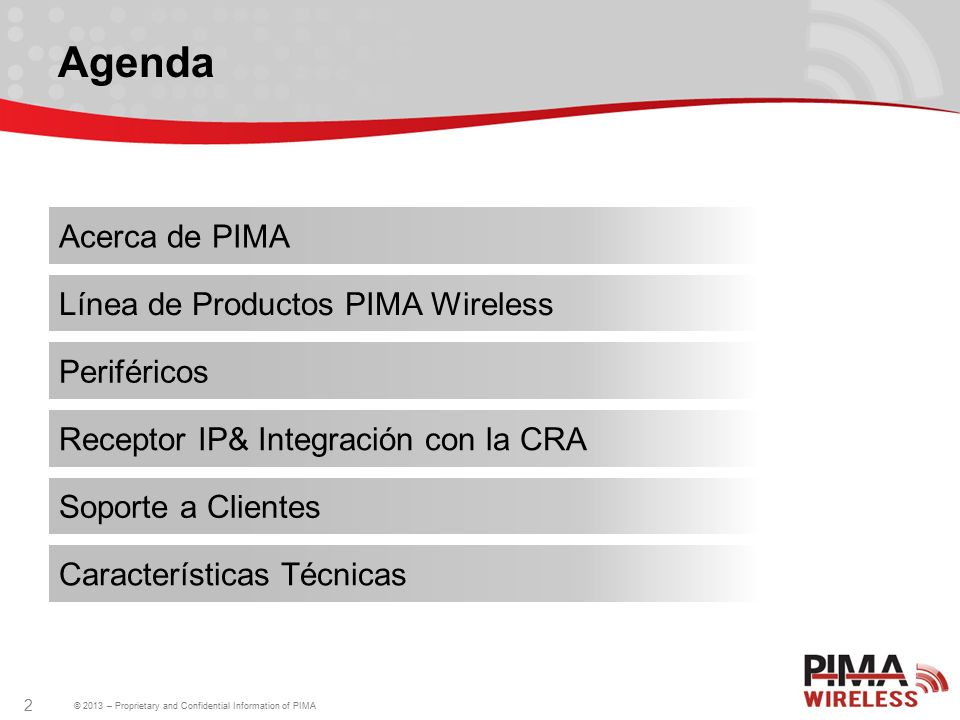 Agenda

Acerca de PIMA

Línea de Productos PIMA Wireless

Periféricos

Receptor IP& Integración con la CRA

Soporte a Clientes

Características Técnicas

2

© 2013 – Proprietary and Confidential Information of PIMA

PIMA WIRELESS